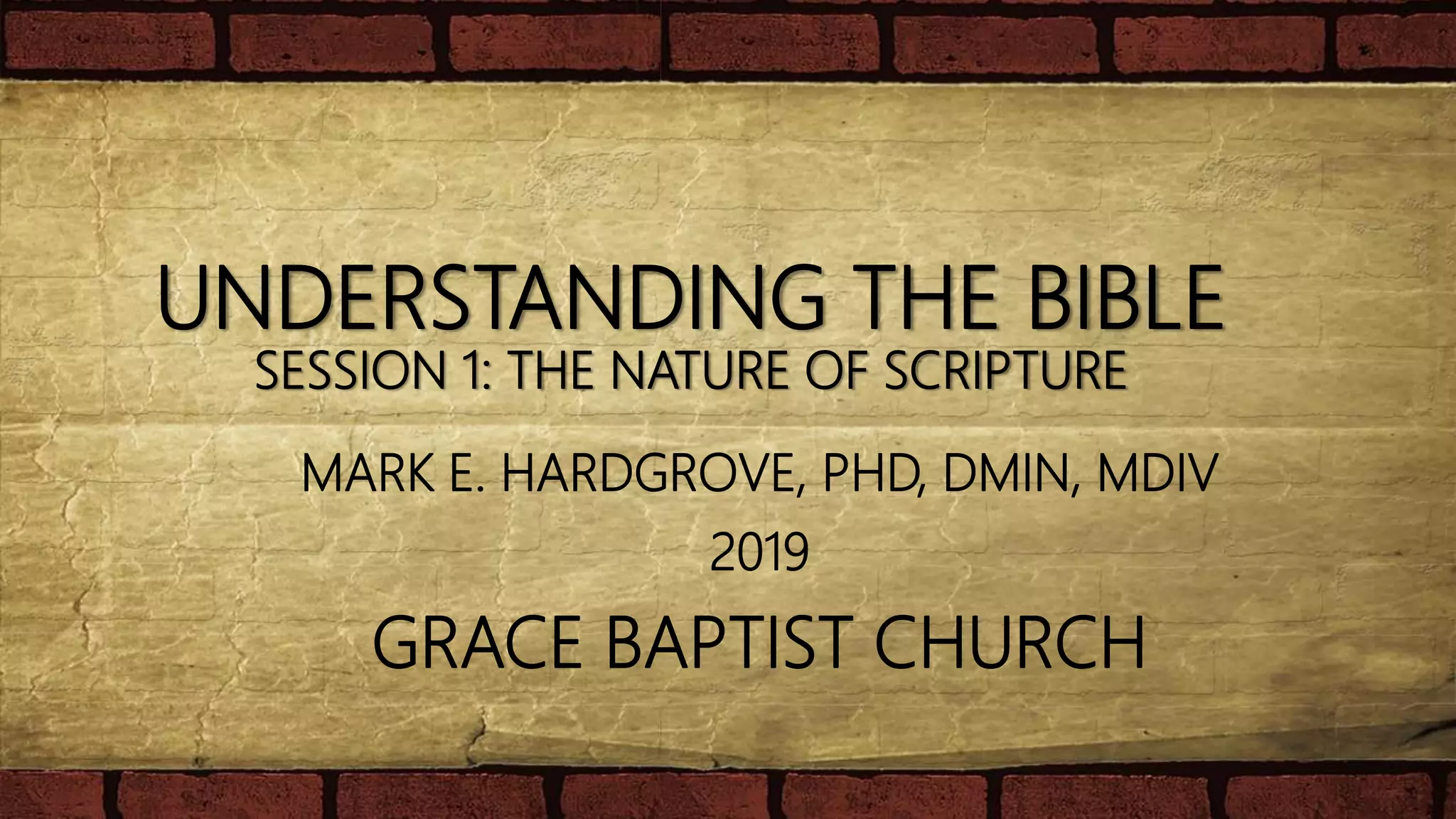 UNDERSTANDING THE BIBLE
SESSION 1: THE NATURE OF SCRIPTURE

MARK E. HARDGROVE, PHD, DMIN, MDIV
2019
GRACE BAPTIST CHURCH